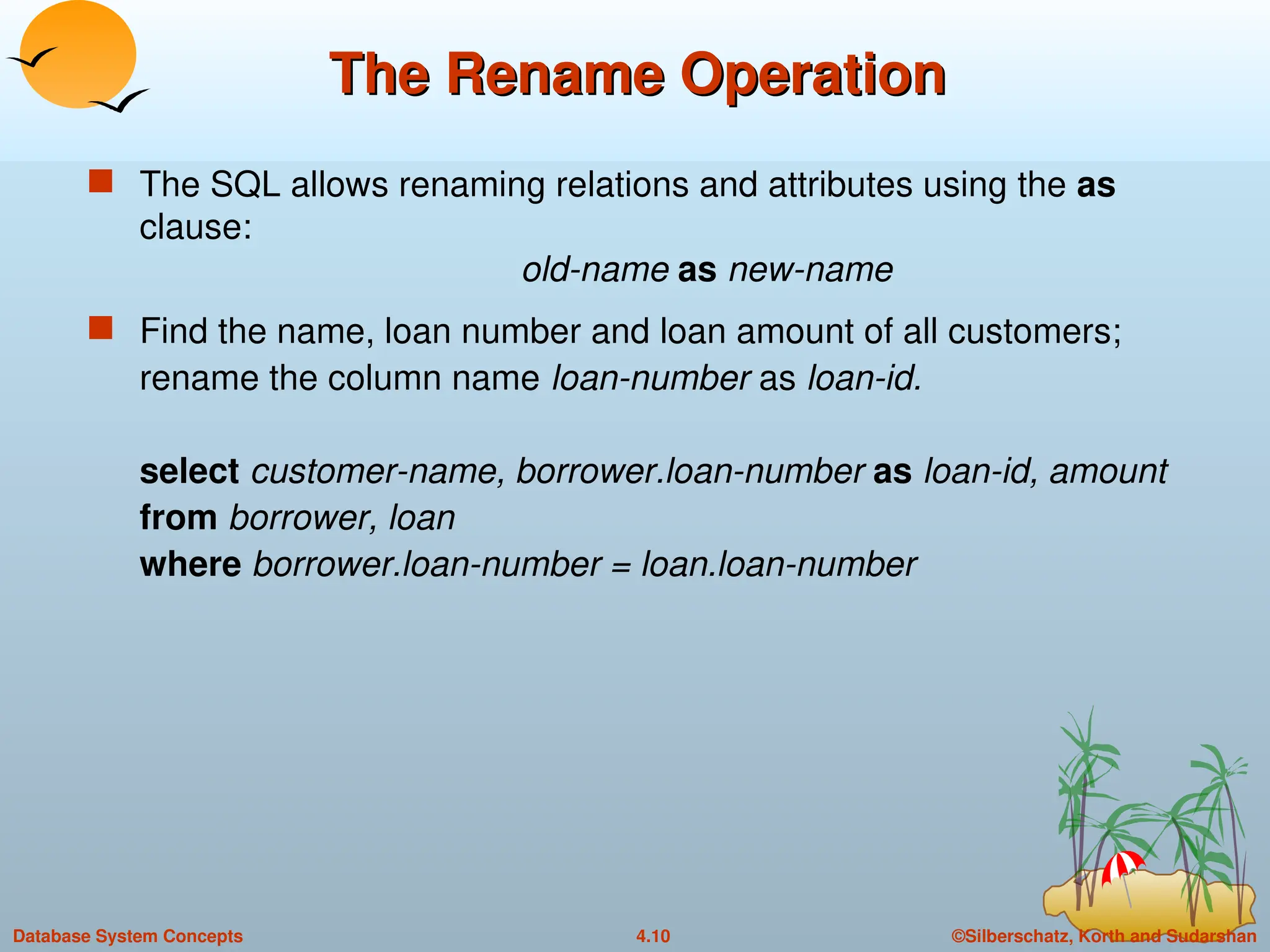 The Rename Operation

The SQL allows renaming relations and attributes using the as clause:

old-name as new-name

Find the name, loan number and loan amount of all customers; rename the column name loan-number as loan-id.

select customer-name, borrower.loan-number as loan-id, amount
from borrower, loan
where borrower.loan-number = loan.loan-number

Database System Concepts

4.10

©Silberschatz, Korth and Sudarshan